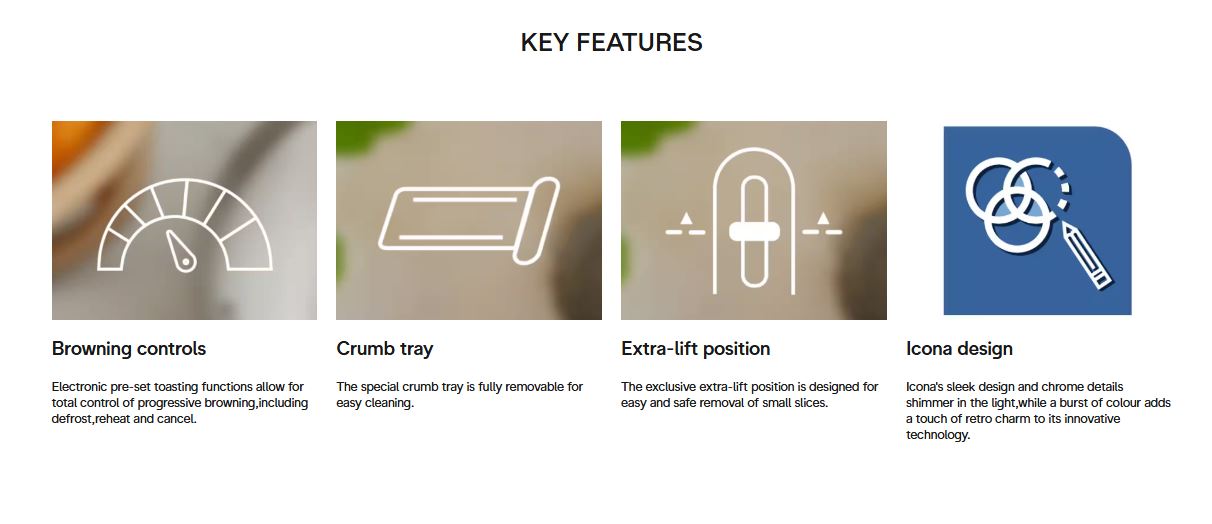 KEY FEATURES

Browning controls

Electronic pre-set toasting functions allow for total control of progressive browning,including defrost,reheat and cancel.

Crumb tray

The special crumb tray is fully removable for easy cleaning.

Extra-lift position

The exclusive extra-lift position is designed for easy and safe removal of small slices.

Icona design

Icona's sleek design and chrome details shimmer in the light,while a burst of colour adds a touch of retro charm to its innovative technology.